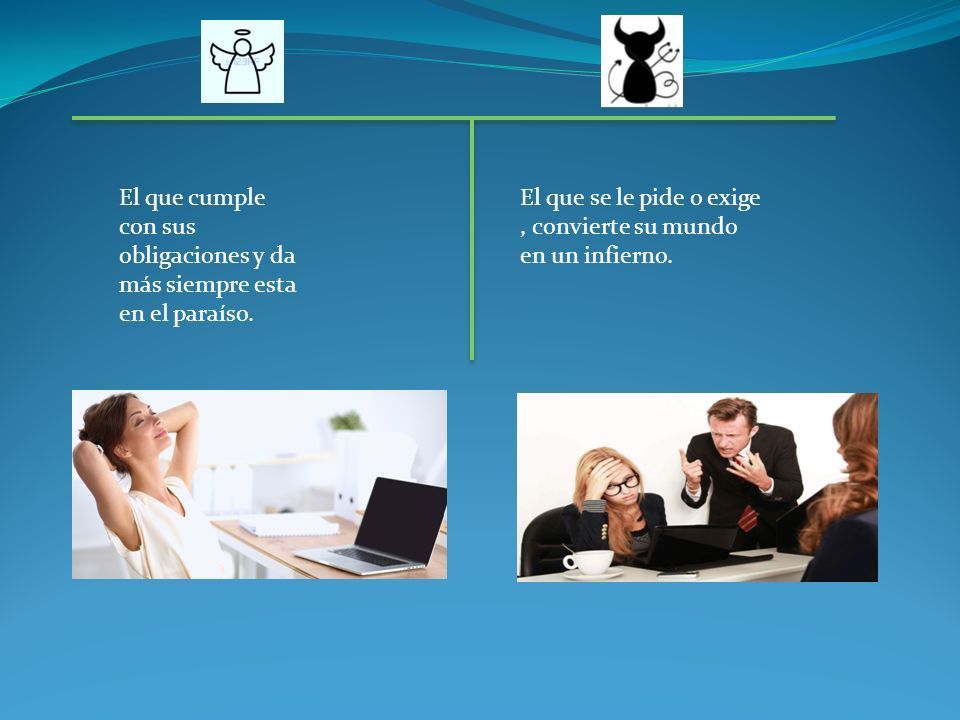 El que cumple con sus obligaciones y da más siempre esta en el paraíso.

El que se le pide o exige , convierte su mundo en un infierno.